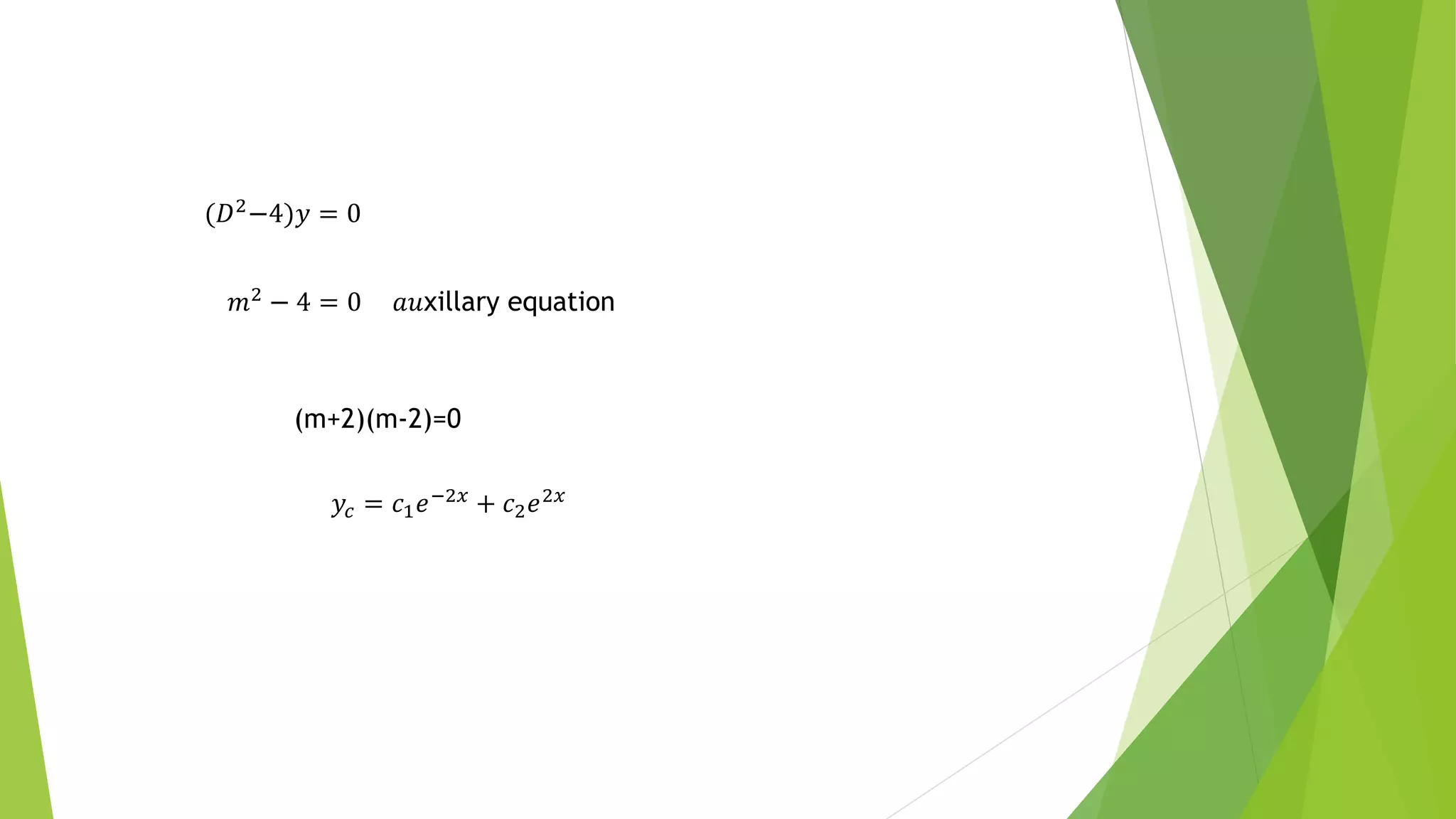 $(D^2-4)y = 0$

$m^2 - 4 = 0$ $au$xillary equation

(m+2)(m-2)=0

$y_c = c_1e^{-2x} + c_2e^{2x}$